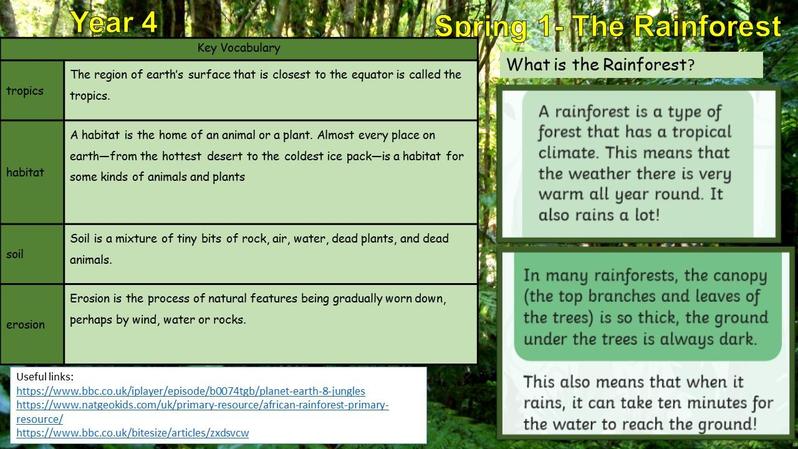 Year 4

Spring 1- The Rainforest

| Key Vocabulary | |
|---|---|
| tropics | The region of earth's surface that is closest to the equator is called the tropics. |
| habitat | A habitat is the home of an animal or a plant. Almost every place on earth—from the hottest desert to the coldest ice pack—is a habitat for some kinds of animals and plants |
| soil | Soil is a mixture of tiny bits of rock, air, water, dead plants, and dead animals. |
| erosion | Erosion is the process of natural features being gradually worn down, perhaps by wind, water or rocks. |

Useful links:
https://www.bbc.co.uk/iplayer/episode/b0074tgb/planet-earth-8-jungles
https://www.natgeokids.com/uk/primary-resource/african-rainforest-primary-resource/
https://www.bbc.co.uk/bitesize/articles/zxdsvcw

What is the Rainforest?

A rainforest is a type of forest that has a tropical climate. This means that the weather there is very warm all year round. It also rains a lot!

In many rainforests, the canopy (the top branches and leaves of the trees) is so thick, the ground under the trees is always dark.

This also means that when it rains, it can take ten minutes for the water to reach the ground!